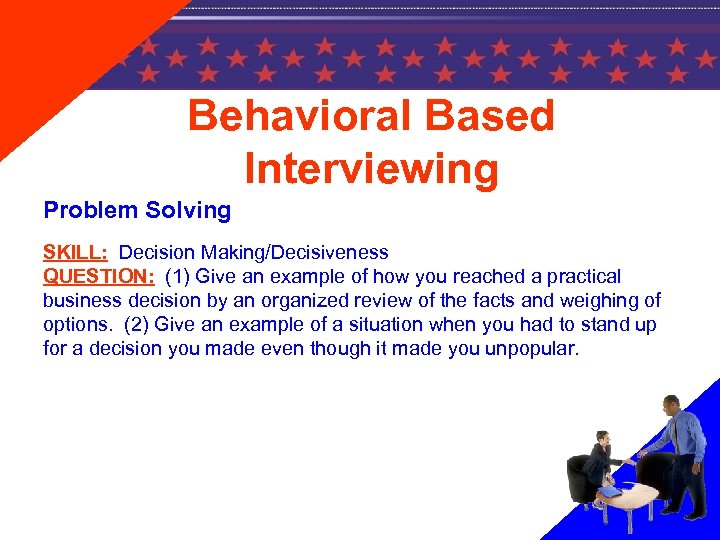 Behavioral Based Interviewing

Problem Solving

SKILL: Decision Making/Decisiveness
QUESTION: (1) Give an example of how you reached a practical business decision by an organized review of the facts and weighing of options. (2) Give an example of a situation when you had to stand up for a decision you made even though it made you unpopular.